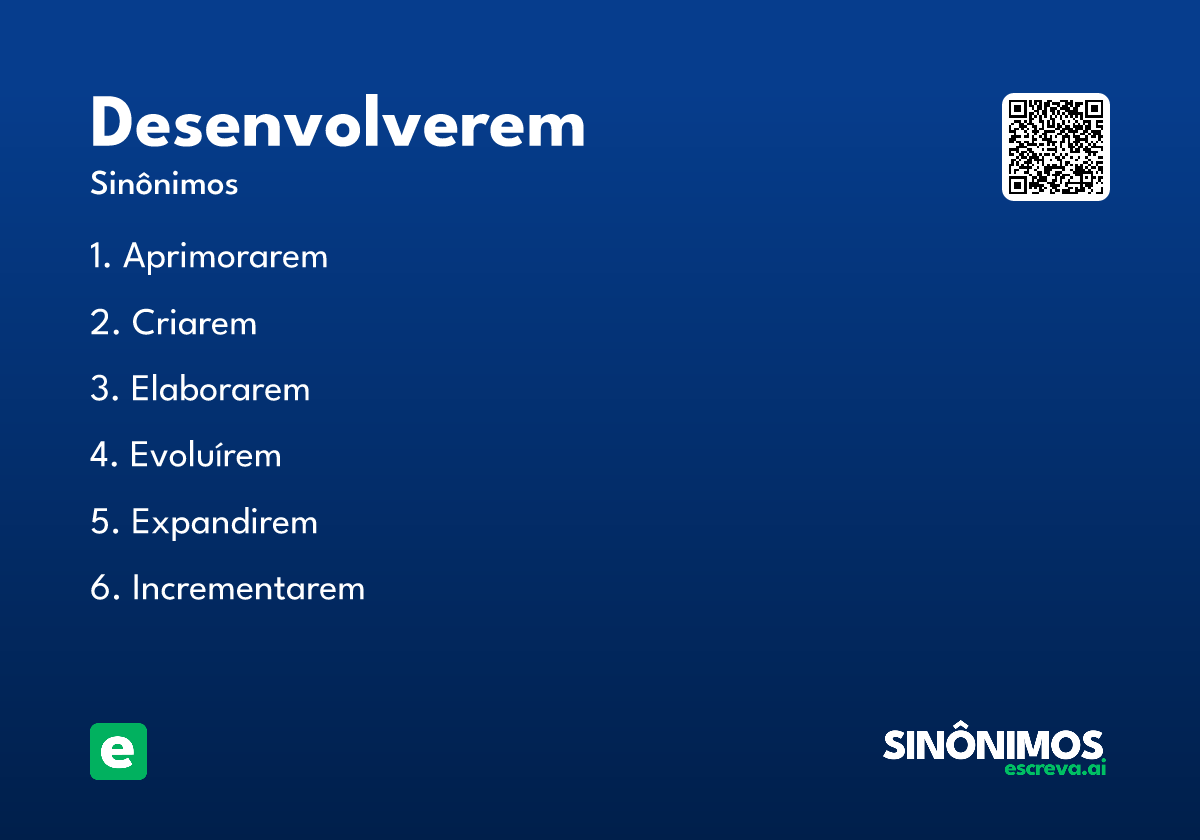 Desenvolverem

Sinônimos

1. Aprimorarem

2. Criarem

3. Elaborarem

4. Evoluírem

5. Expandirem

6. Incrementarem

e

SINÔNIMOS
escreva.ai